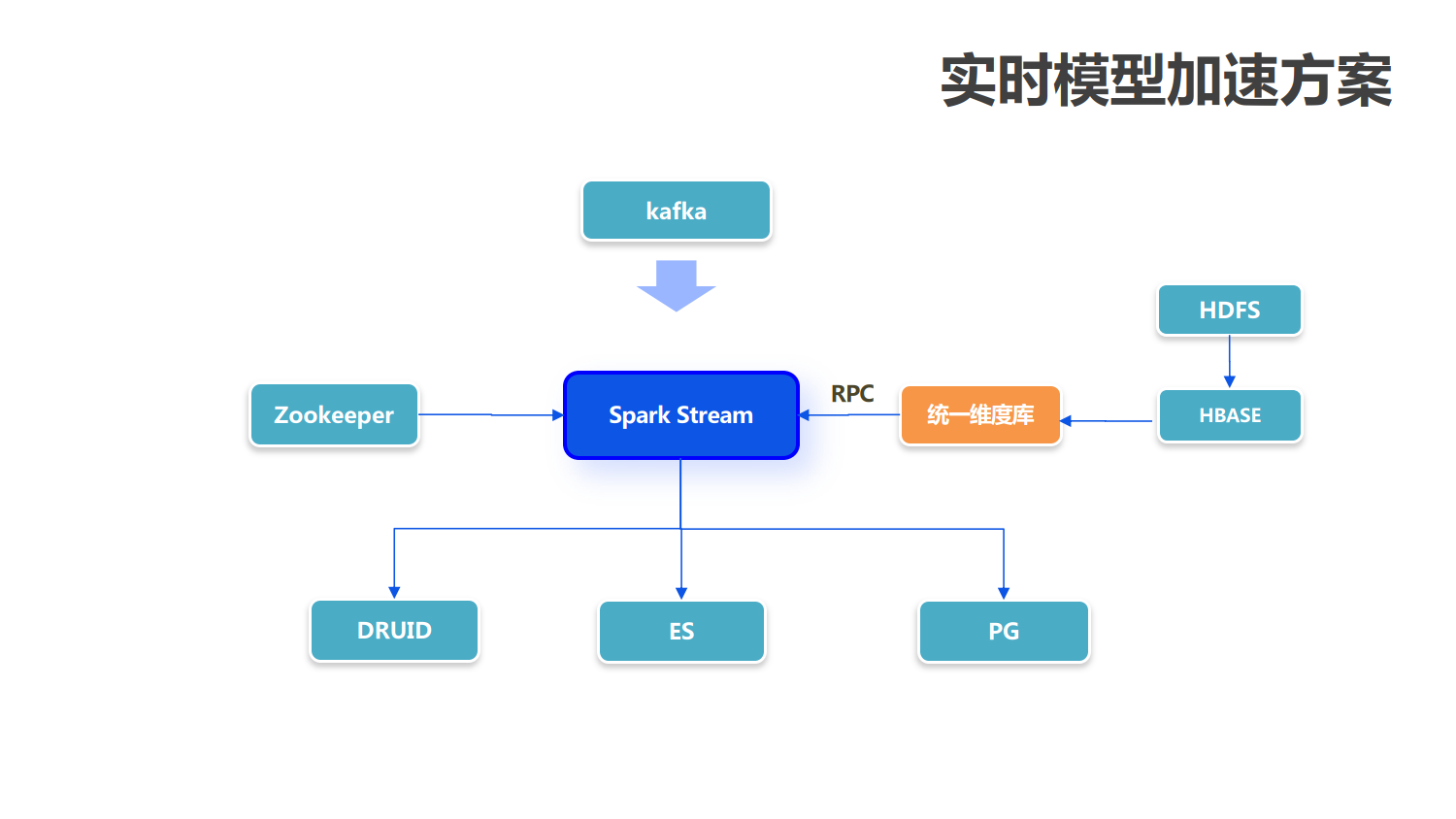 实时模型加速方案

kafka

HDFS

Zookeeper

Spark Stream

RPC

统一维度库

HBASE

DRUID

ES

PG